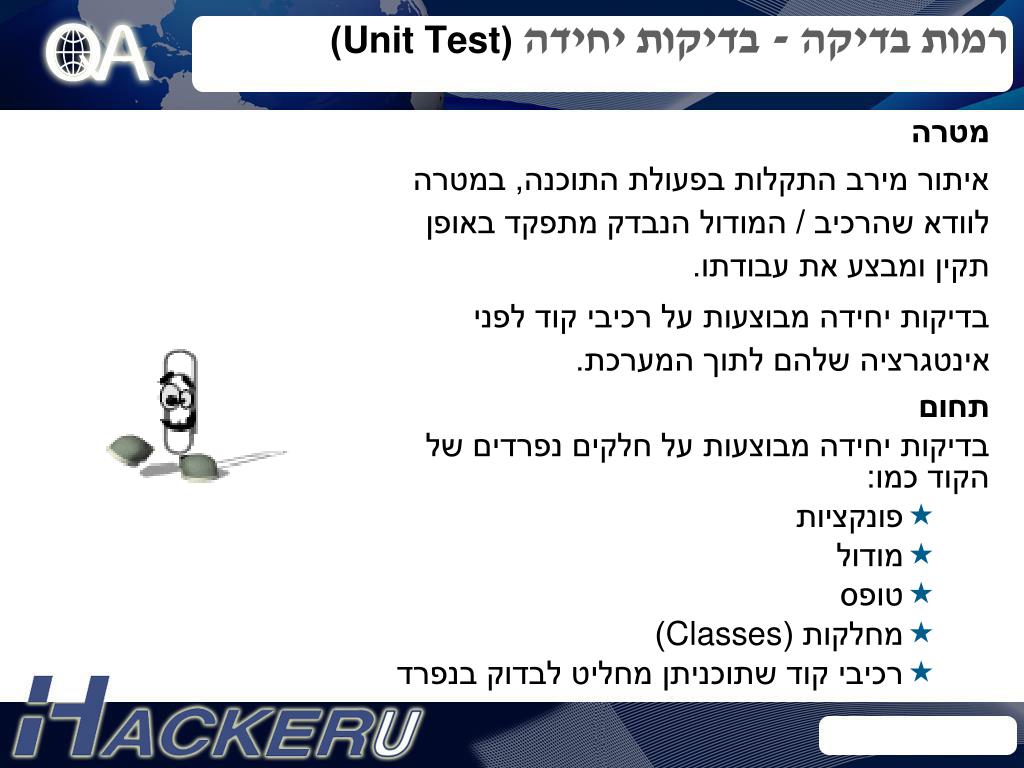 QA

רמות בדיקה - בדיקות יחידה (Unit Test)

מטרה

איתור מירב התקלות בפעולת התוכנה, במטרה לוודא שהרכיב / המודול הנבדק מתפקד באופן תקין ומבצע את עבודתו.

בדיקות יחידה מבוצעות על רכיבי קוד לפני אינטגרציה שלהם לתוך המערכת.

תחום

בדיקות יחידה מבוצעות על חלקים נפרדים של הקוד כמו:

★ פונקציות
★ מודול
★ טופס
★ מחלקות (Classes)
★ רכיבי קוד שתוכניתן מחליט לבדוק בנפרד

HACKERU